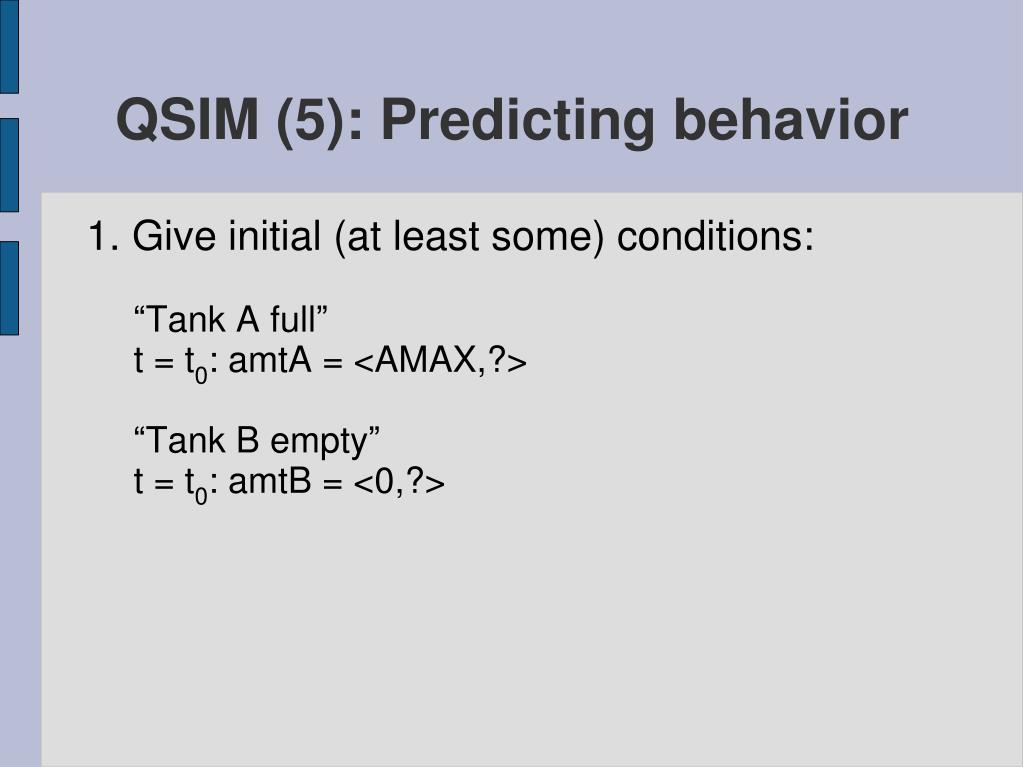 QSIM (5): Predicting behavior

1. Give initial (at least some) conditions:

“Tank A full”
$t = t_0$: amtA = <AMAX,?>

“Tank B empty”
$t = t_0$: amtB = <0,?>